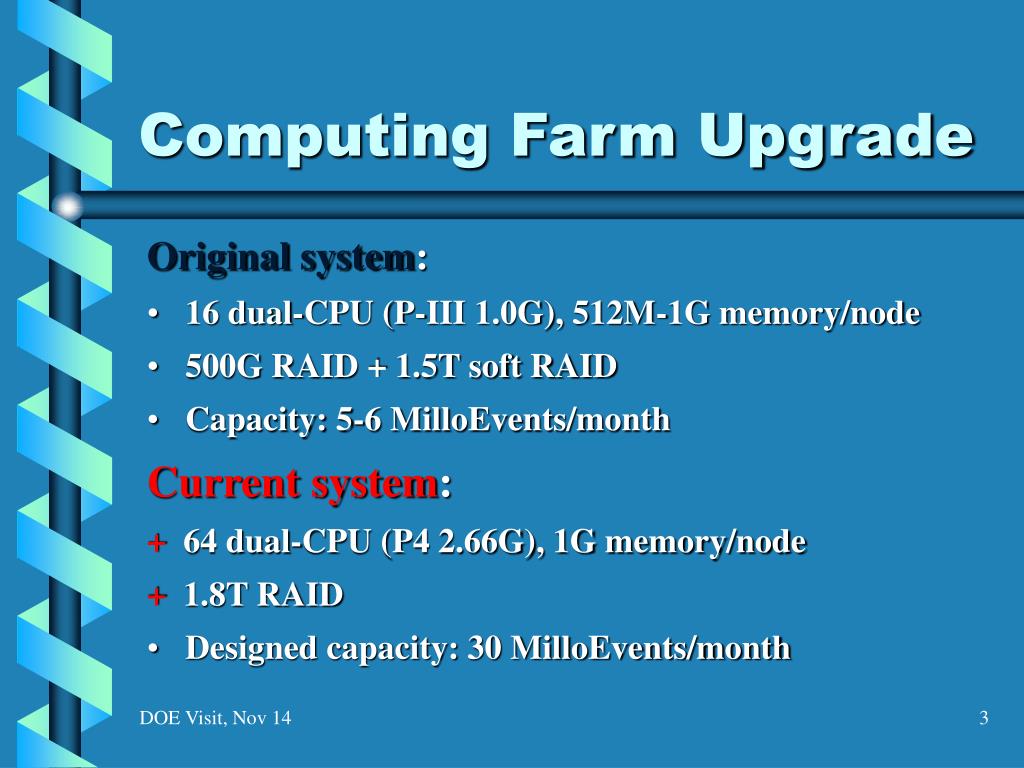 Computing Farm Upgrade

Original system:

• 16 dual-CPU (P-III 1.0G), 512M-1G memory/node
• 500G RAID + 1.5T soft RAID
• Capacity: 5-6 MilloEvents/month

Current system:

+ 64 dual-CPU (P4 2.66G), 1G memory/node
+ 1.8T RAID
• Designed capacity: 30 MilloEvents/month

DOE Visit, Nov 14

3